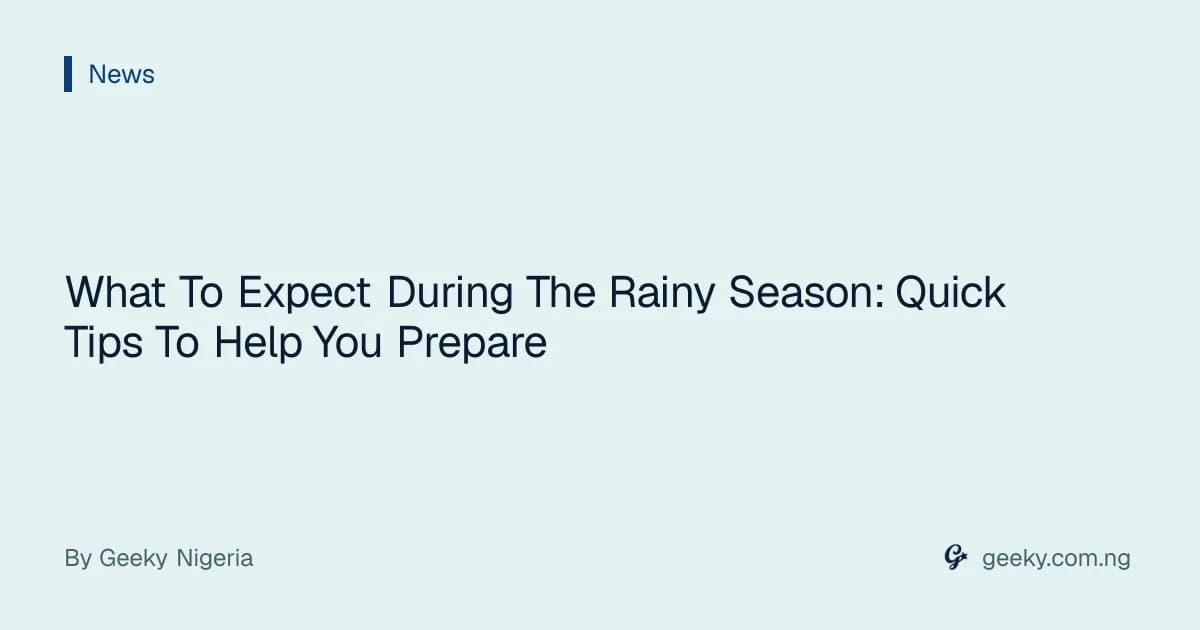 News

What To Expect During The Rainy Season: Quick Tips To Help You Prepare

By Geeky Nigeria

geeky.com.ng